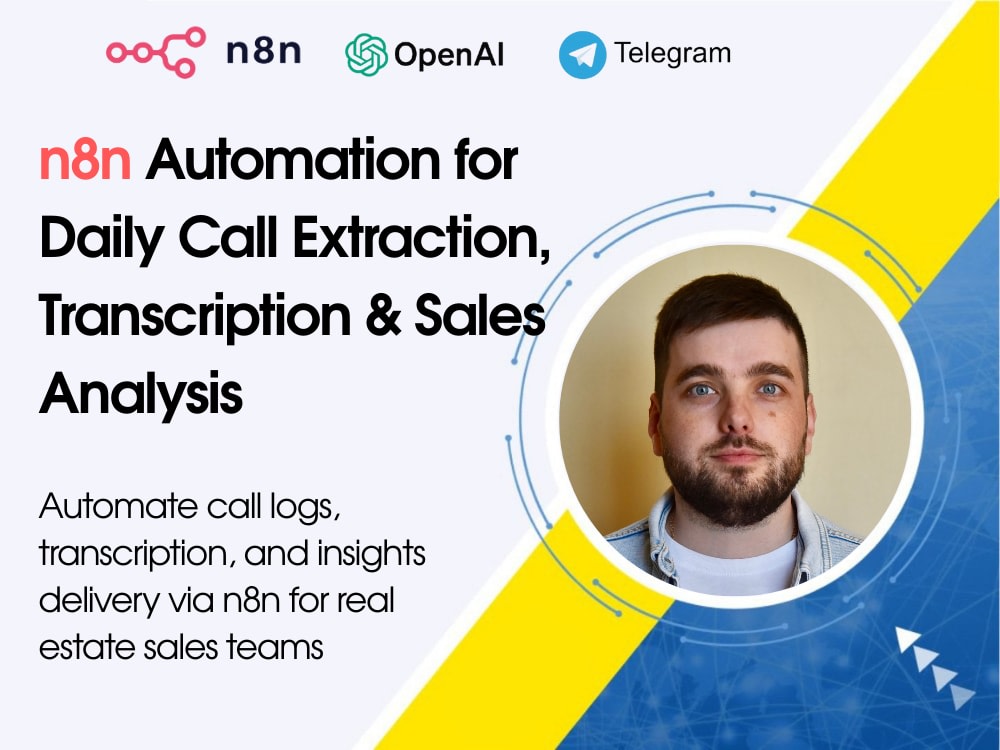 n8n OpenAI Telegram

n8n Automation for Daily Call Extraction, Transcription & Sales Analysis

Automate call logs, transcription, and insights delivery via n8n for real estate sales teams